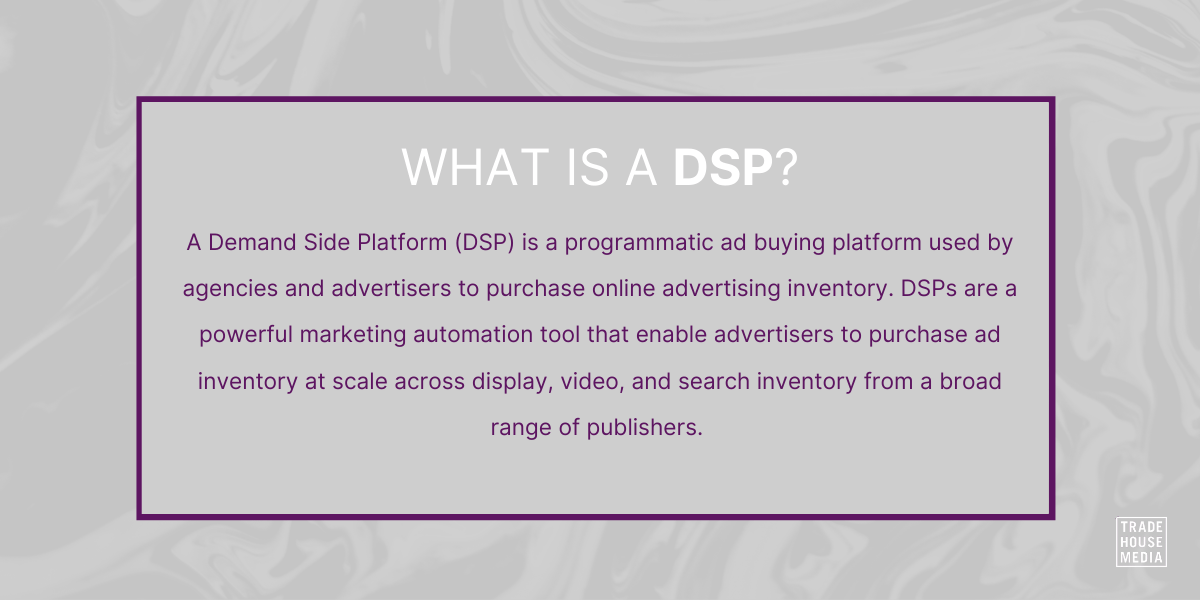 WHAT IS A DSP?

A Demand Side Platform (DSP) is a programmatic ad buying platform used by agencies and advertisers to purchase online advertising inventory. DSPs are a powerful marketing automation tool that enable advertisers to purchase ad inventory at scale across display, video, and search inventory from a broad range of publishers.

TRADE
HOUSE
MEDIA